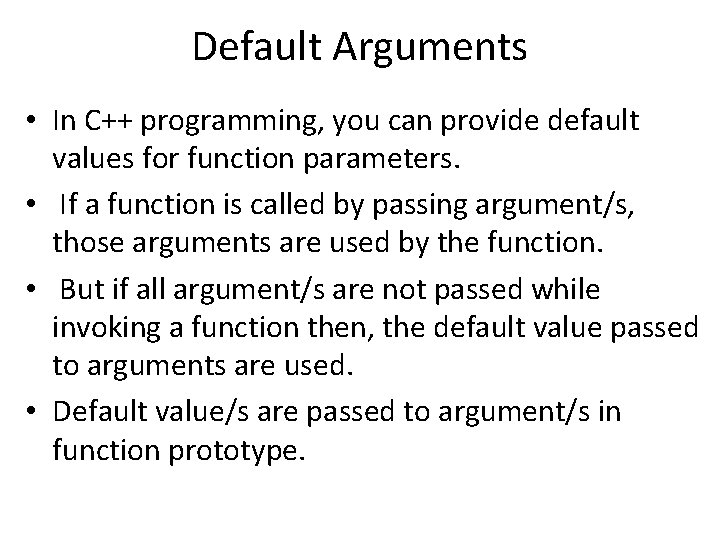 Default Arguments

• In C++ programming, you can provide default values for function parameters.

• If a function is called by passing argument/s, those arguments are used by the function.

• But if all argument/s are not passed while invoking a function then, the default value passed to arguments are used.

• Default value/s are passed to argument/s in function prototype.